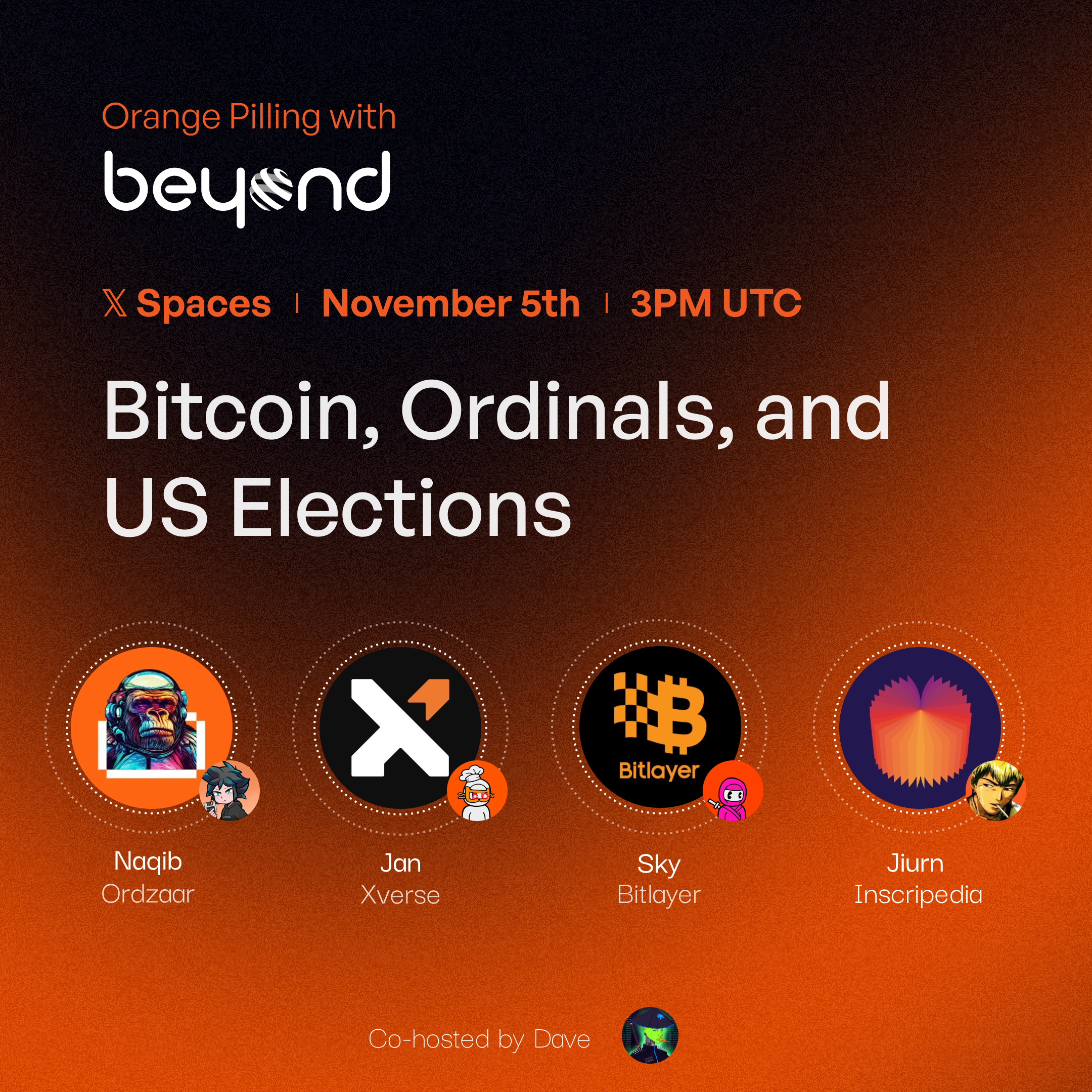 Orange Pilling with
beyond

𝕏 Spaces | November 5th | 3PM UTC

Bitcoin, Ordinals, and US Elections

Bitlayer

Naqib
Ordzaar

Jan
Xverse

Sky
Bitlayer

Jiurn
Inscripedia

Co-hosted by Dave